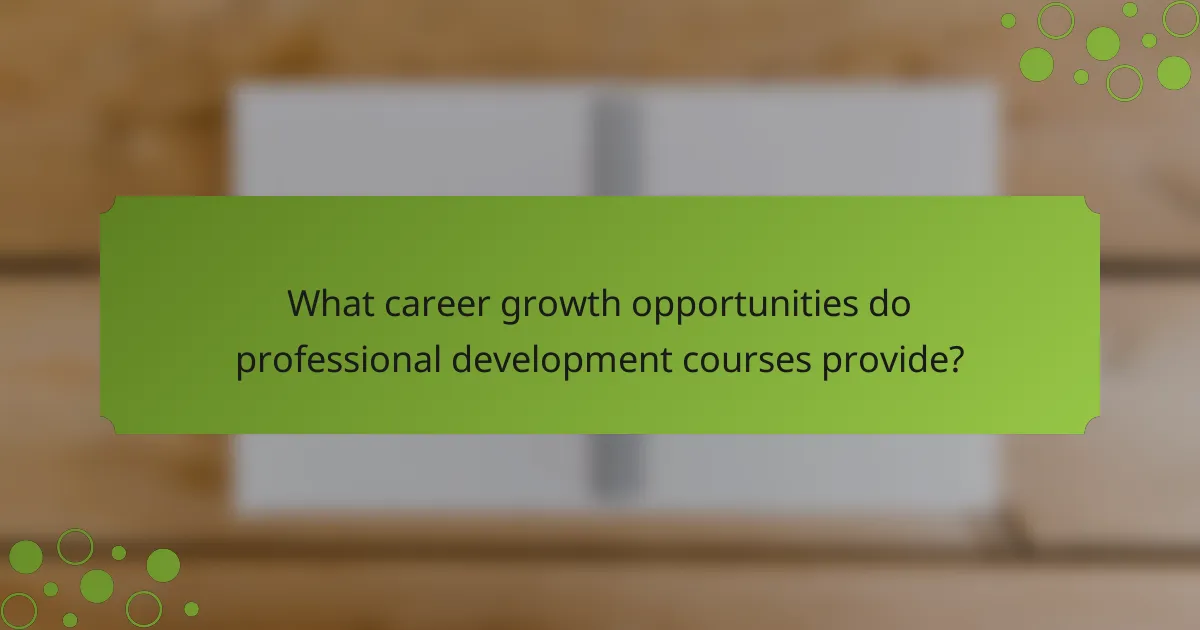 What career growth opportunities do professional development courses provide?